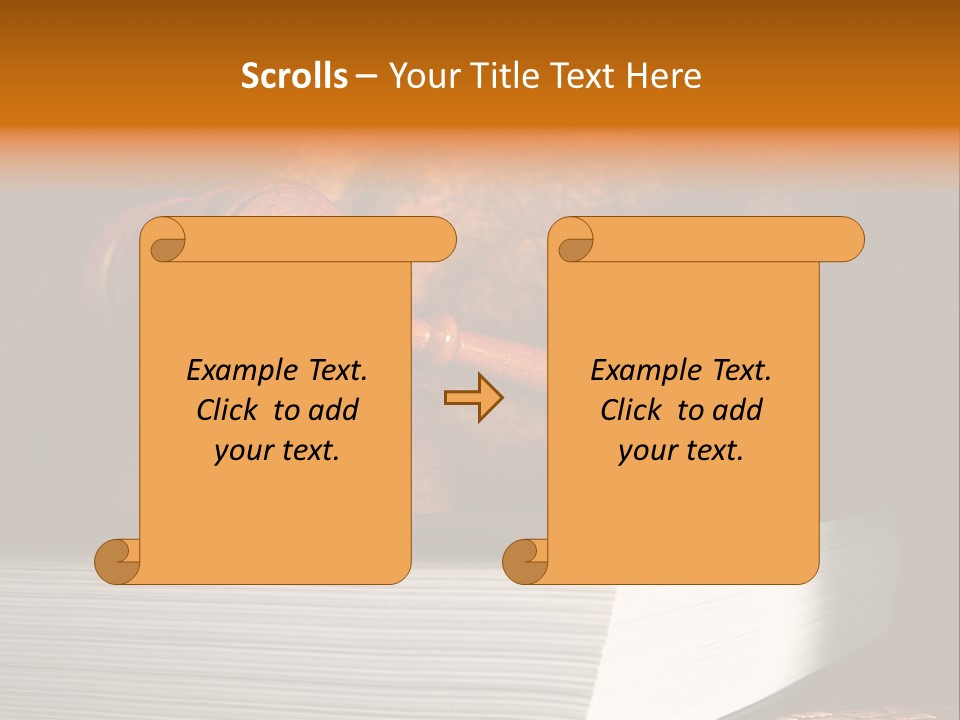 Scrolls – Your Title Text Here

Example Text. Click to add your text.

Example Text. Click to add your text.